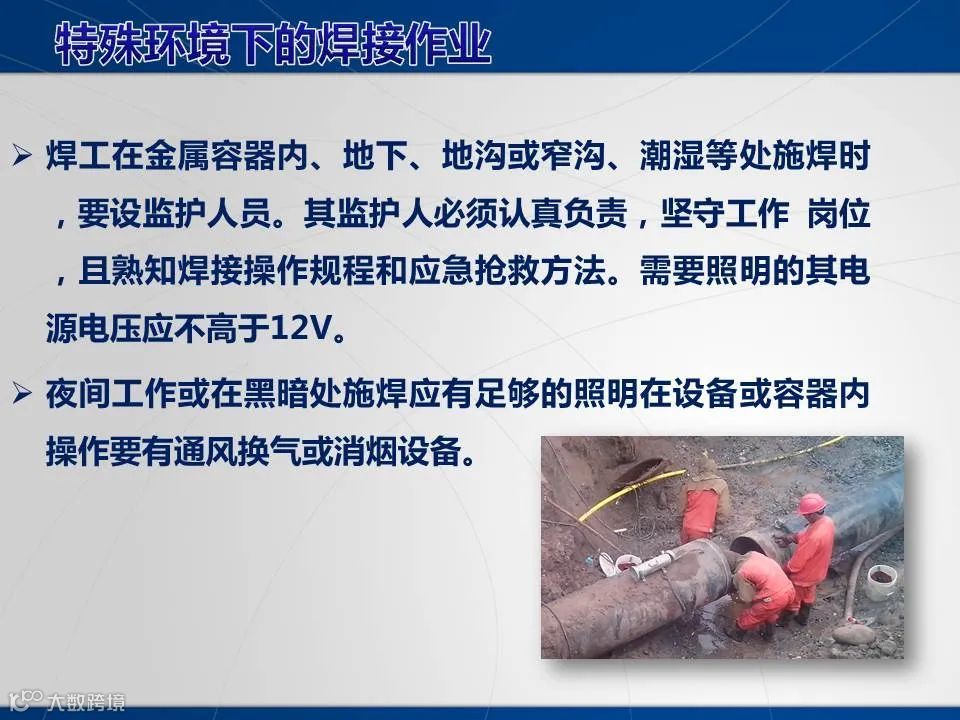 特殊环境下的焊接作业

➢ 焊工在金属容器内、地下、地沟或窄沟、潮湿等处施焊时，要设监护人员。其监护人必须认真负责，坚守工作 岗位，且熟知焊接操作规程和应急抢救方法。需要照明的其电源电压应不高于12V。

➢ 夜间工作或在黑暗处施焊应有足够的照明在设备或容器内操作要有通风换气或消烟设备。

大数跨境